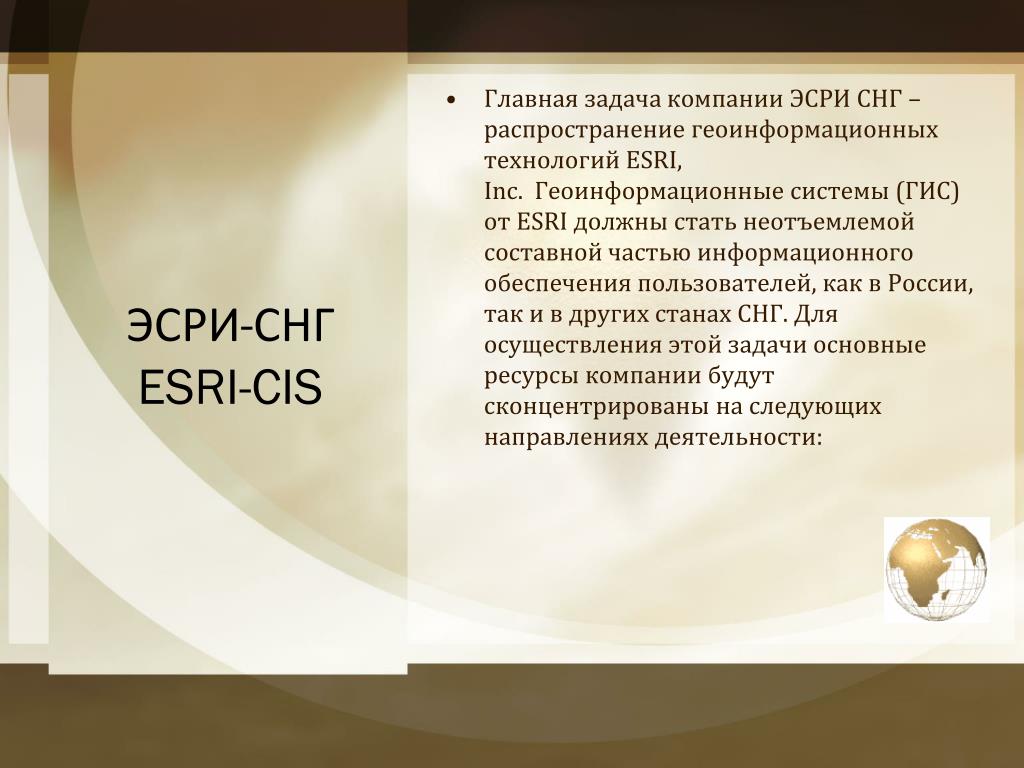 ЭСРИ-СНГ
ESRI-CIS

• Главная задача компании ЭСРИ СНГ – распространение геоинформационных технологий ESRI,
Inc. Геоинформационные системы (ГИС) от ESRI должны стать неотъемлемой составной частью информационного обеспечения пользователей, как в России, так и в других станах СНГ. Для осуществления этой задачи основные ресурсы компании будут сконцентрированы на следующих направлениях деятельности: